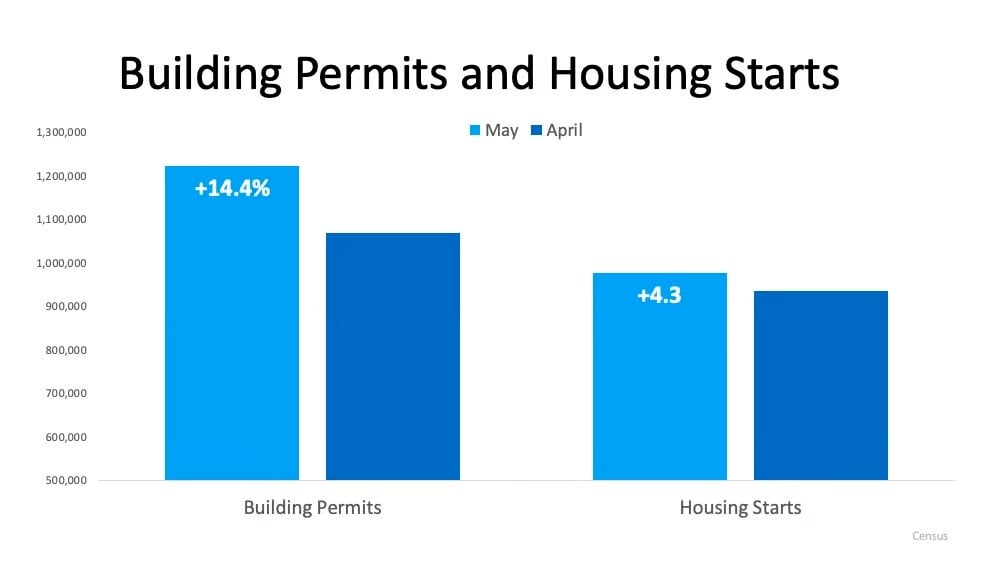 Building Permits and Housing Starts

May April

1,300,000
1,200,000
1,100,000
1,000,000
900,000
800,000
700,000
600,000
500,000

+14.4%

+4.3

Building Permits

Housing Starts

Census